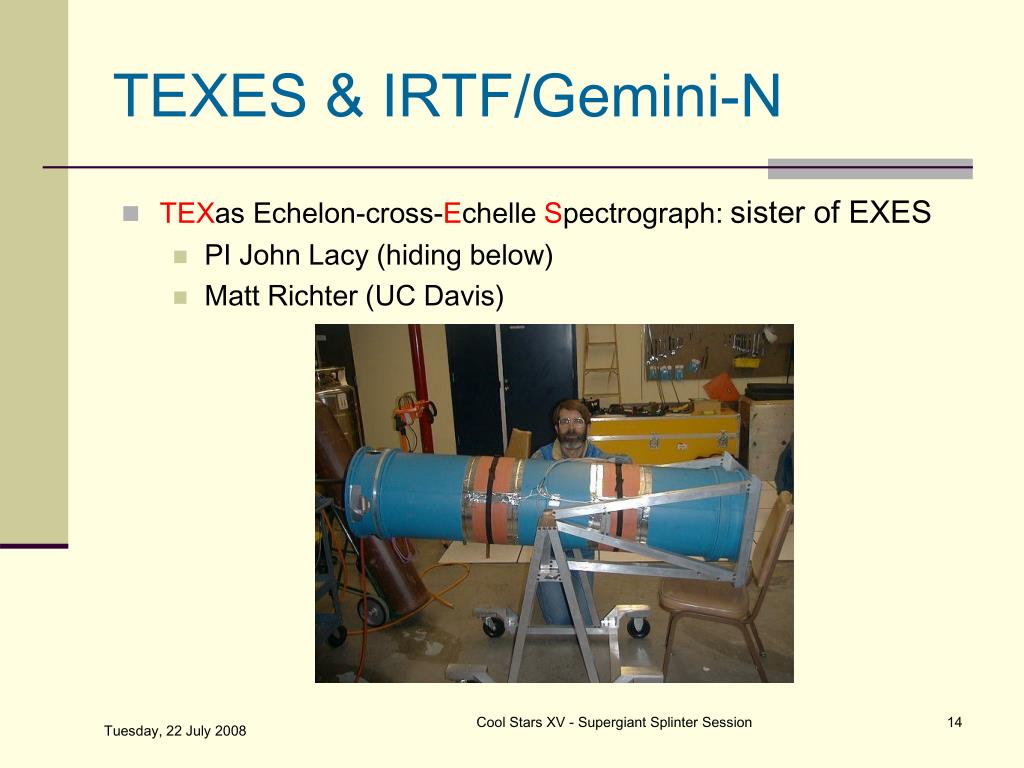 TEXES & IRTF/Gemini-N

TEXas Echelon-cross-Echelle Spectrograph: sister of EXES

PI John Lacy (hiding below)

Matt Richter (UC Davis)

Tuesday, 22 July 2008

Cool Stars XV - Supergiant Splinter Session

14